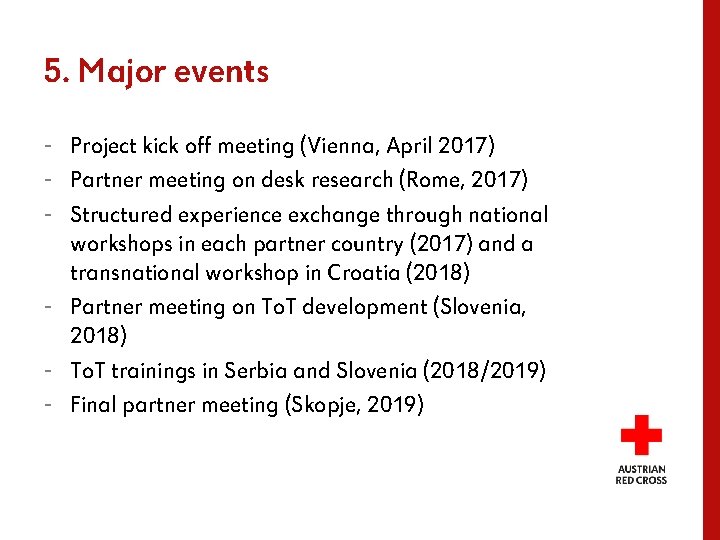 5. Major events

- Project kick off meeting (Vienna, April 2017)
- Partner meeting on desk research (Rome, 2017)
- Structured experience exchange through national workshops in each partner country (2017) and a transnational workshop in Croatia (2018)
- Partner meeting on ToT development (Slovenia, 2018)
- ToT trainings in Serbia and Slovenia (2018/2019)
- Final partner meeting (Skopje, 2019)

AUSTRIAN RED CROSS